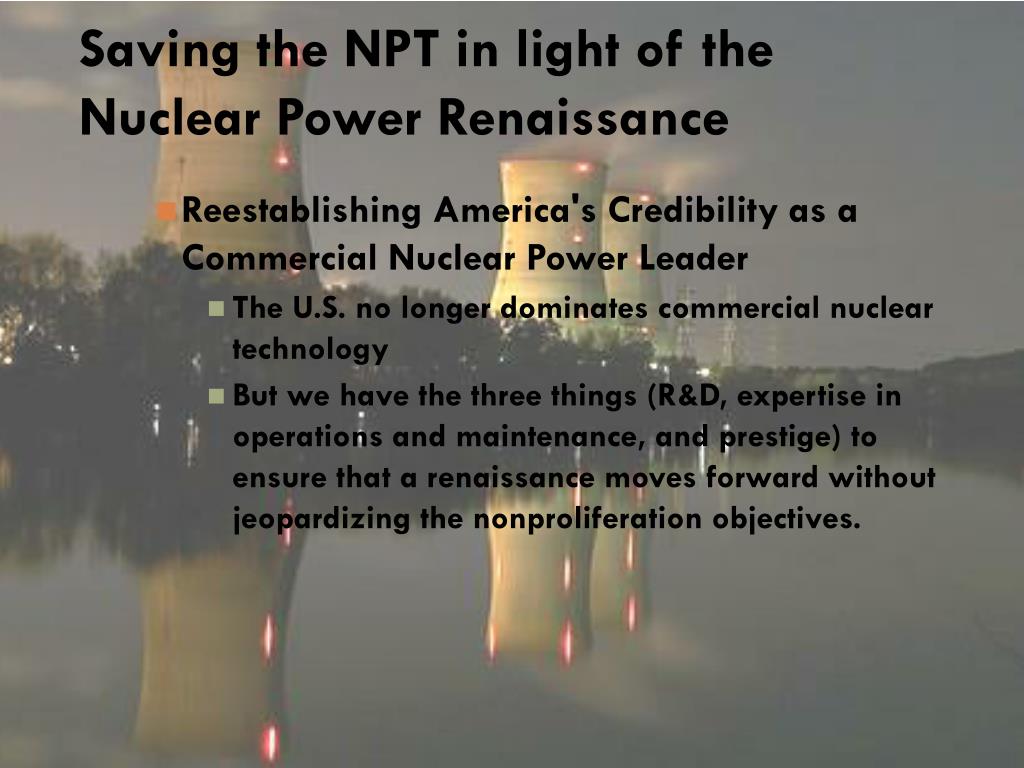 Saving the NPT in light of the Nuclear Power Renaissance

Reestablishing America's Credibility as a Commercial Nuclear Power Leader

The U.S. no longer dominates commercial nuclear technology

But we have the three things (R&D, expertise in operations and maintenance, and prestige) to ensure that a renaissance moves forward without jeopardizing the nonproliferation objectives.